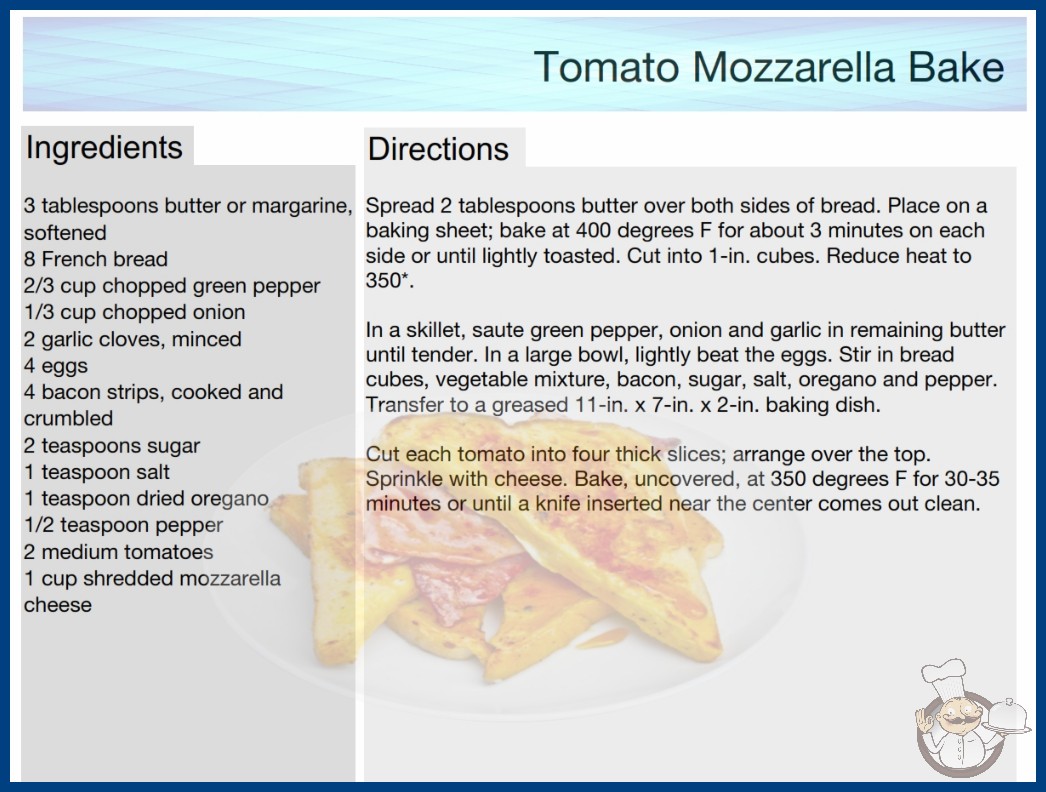 Tomato Mozzarella Bake

Ingredients

3 tablespoons butter or margarine, softened
8 French bread
2/3 cup chopped green pepper
1/3 cup chopped onion
2 garlic cloves, minced
4 eggs
4 bacon strips, cooked and crumbled
2 teaspoons sugar
1 teaspoon salt
1 teaspoon dried oregano
1/2 teaspoon pepper
2 medium tomatoes
1 cup shredded mozzarella cheese

Directions

Spread 2 tablespoons butter over both sides of bread. Place on a baking sheet; bake at 400 degrees F for about 3 minutes on each side or until lightly toasted. Cut into 1-in. cubes. Reduce heat to 350*.

In a skillet, saute green pepper, onion and garlic in remaining butter until tender. In a large bowl, lightly beat the eggs. Stir in bread cubes, vegetable mixture, bacon, sugar, salt, oregano and pepper. Transfer to a greased 11-in. x 7-in. x 2-in. baking dish.

Cut each tomato into four thick slices; arrange over the top. Sprinkle with cheese. Bake, uncovered, at 350 degrees F for 30-35 minutes or until a knife inserted near the center comes out clean.